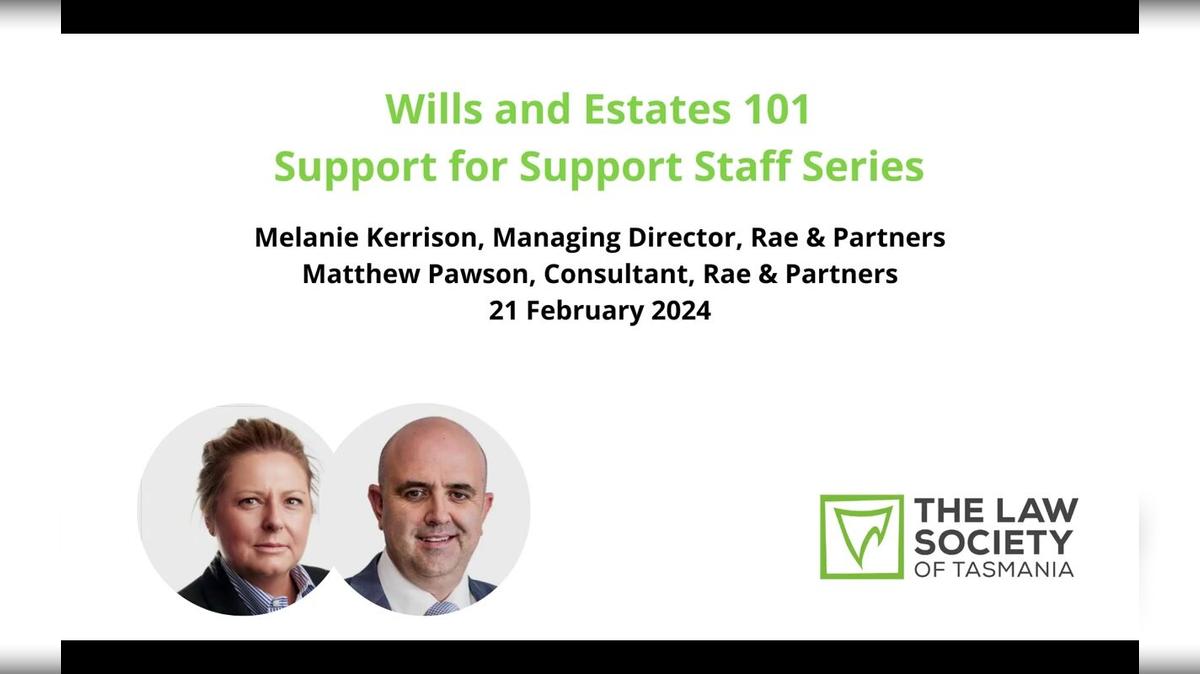 Wills and Estates 101
Support for Support Staff Series

Melanie Kerrison, Managing Director, Rae & Partners
Matthew Pawson, Consultant, Rae & Partners
21 February 2024

THE LAW
SOCIETY
OF TASMANIA